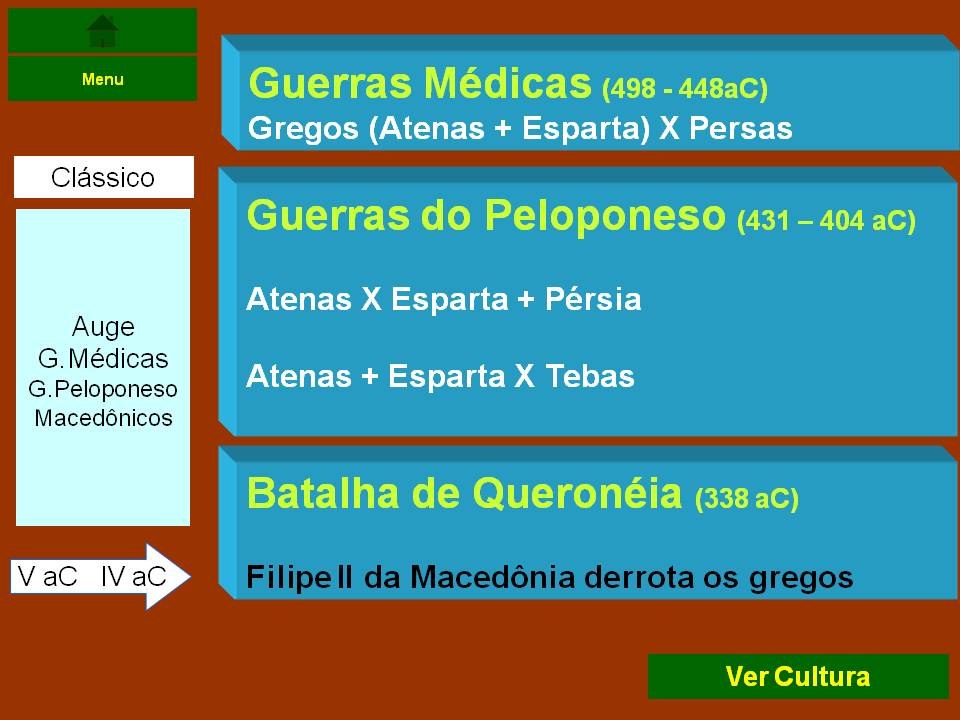 Menu

Clássico

Auge
G.Médicas
G.Peloponeso
Macedônicos

V aC IV aC

Guerras Médicas (498 - 448aC)
Gregos (Atenas + Esparta) X Persas

Guerras do Peloponeso (431 – 404 aC)

Atenas X Esparta + Pérsia

Atenas + Esparta X Tebas

Batalha de Queronéia (338 aC)

Filipe II da Macedônia derrota os gregos

Ver Cultura